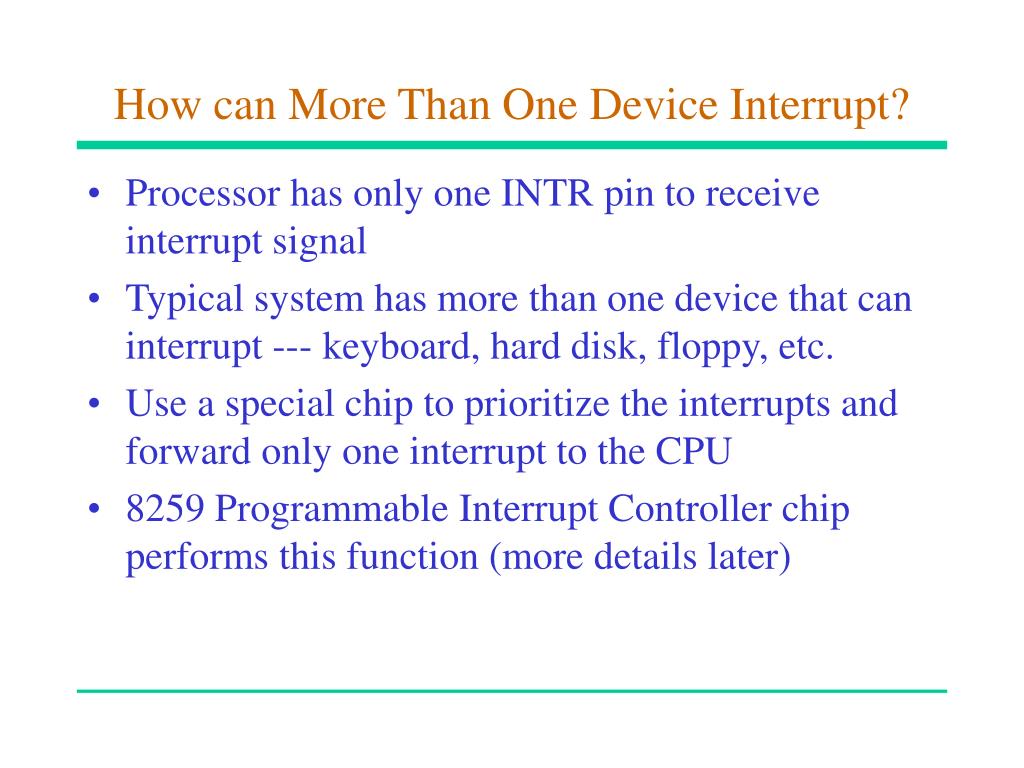 How can More Than One Device Interrupt?

• Processor has only one INTR pin to receive interrupt signal
• Typical system has more than one device that can interrupt --- keyboard, hard disk, floppy, etc.
• Use a special chip to prioritize the interrupts and forward only one interrupt to the CPU
• 8259 Programmable Interrupt Controller chip performs this function (more details later)